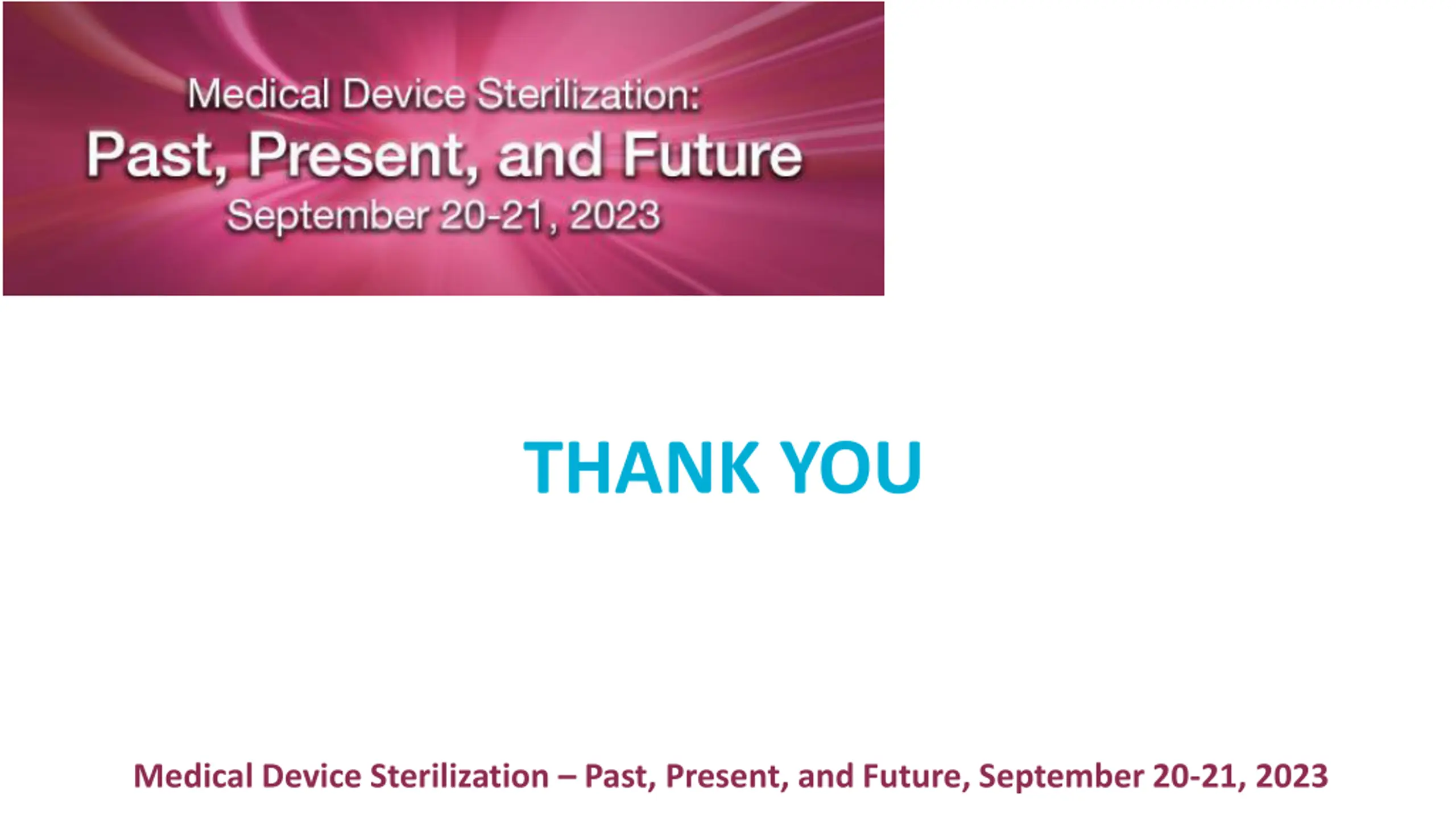 Medical Device Sterilization:
Past, Present, and Future
September 20-21, 2023

THANK YOU

Medical Device Sterilization – Past, Present, and Future, September 20-21, 2023